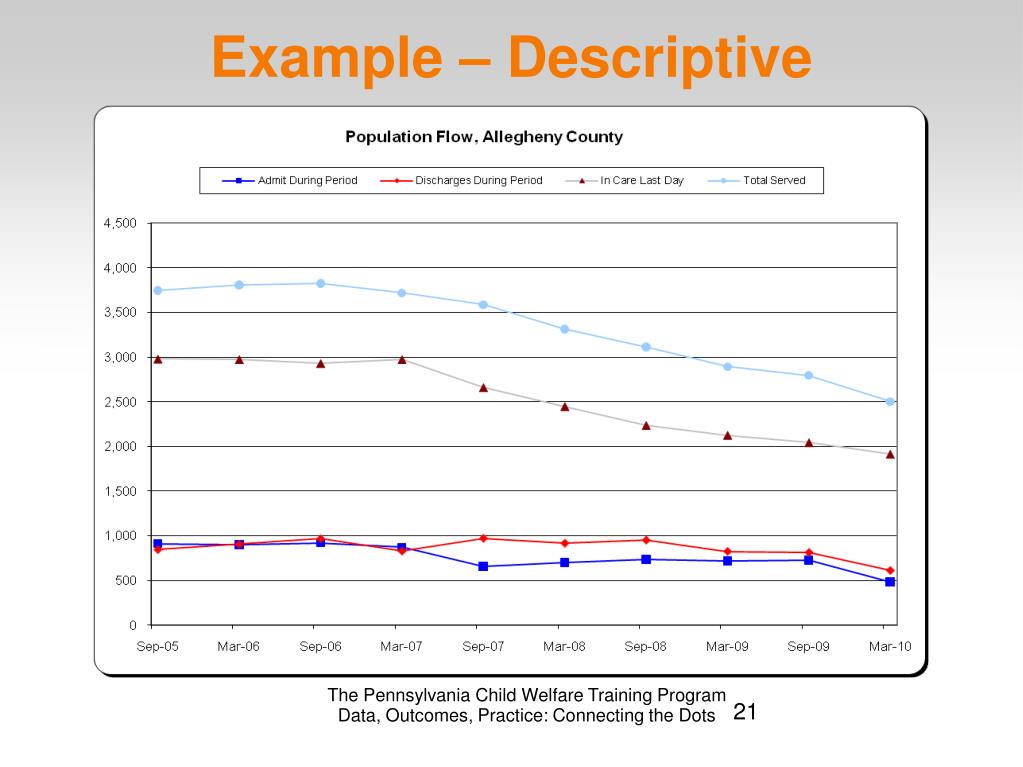 Example – Descriptive

Population Flow, Allegheny County

Admit During Period
Discharges During Period
In Care Last Day
Total Served

4,500
4,000
3,500
3,000
2,500
2,000
1,500
1,000
500
0

Sep-05
Mar-06
Sep-06
Mar-07
Sep-07
Mar-08
Sep-08
Mar-09
Sep-09
Mar-10

The Pennsylvania Child Welfare Training Program
Data, Outcomes, Practice: Connecting the Dots

21